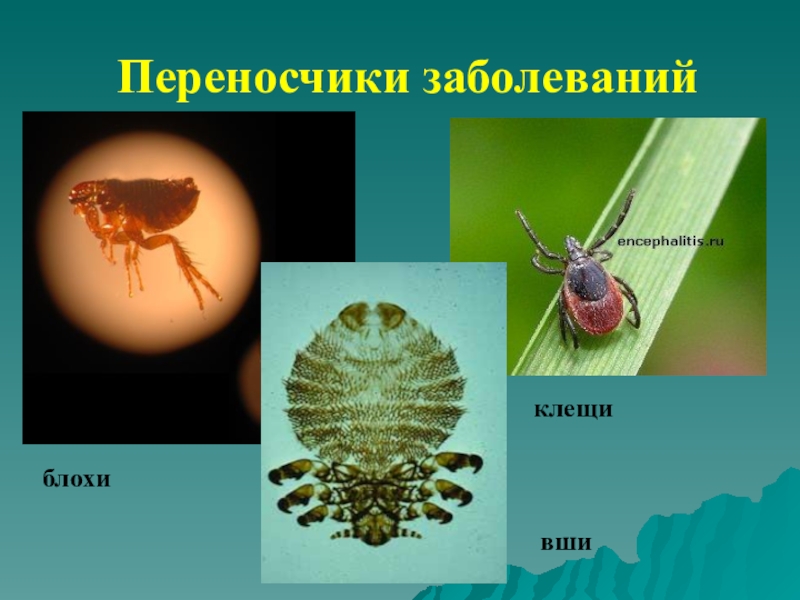 Переносчики заболеваний

encephalitis.ru

клещи

блохи

вши